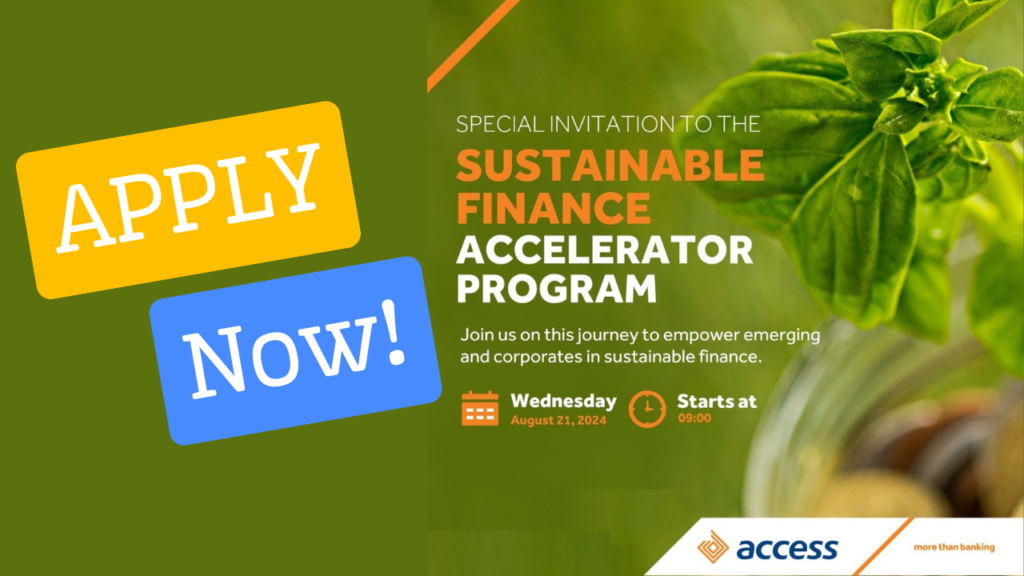 APPLY

Now!

SPECIAL INVITATION TO THE

SUSTAINABLE FINANCE ACCELERATOR PROGRAM

Join us on this journey to empower emerging and corporates in sustainable finance.

Wednesday
August 21, 2024

Starts at
09:00

access

more than banking